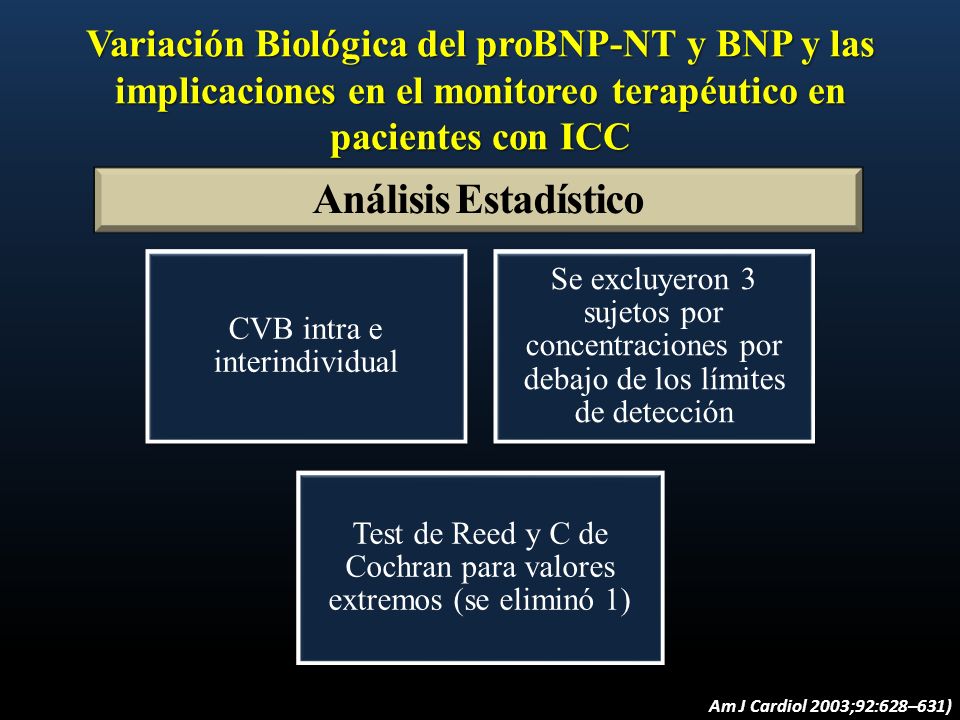 Variación Biológica del proBNP-NT y BNP y las implicaciones en el monitoreo terapéutico en pacientes con ICC

Análisis Estadístico

CVB intra e interindividual

Se excluyeron 3 sujetos por concentraciones por debajo de los límites de detección

Test de Reed y C de Cochran para valores extremos (se eliminó 1)

Am J Cardiol 2003;92:628–631)